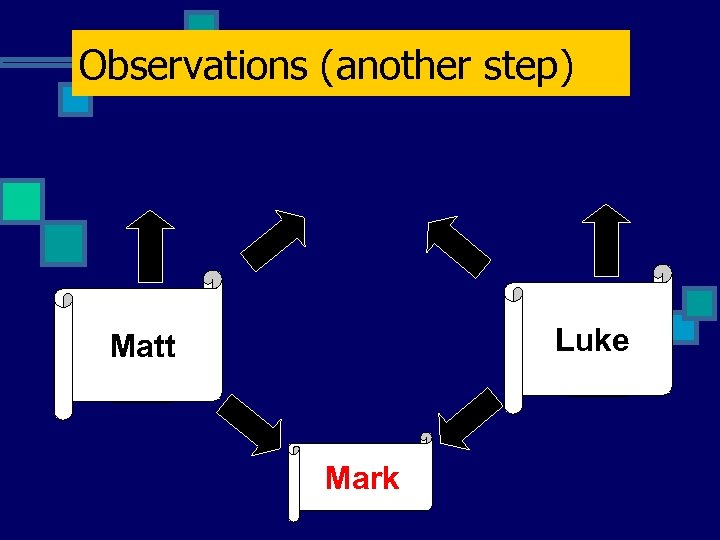 Observations (another step)

Matt

Luke

Mark